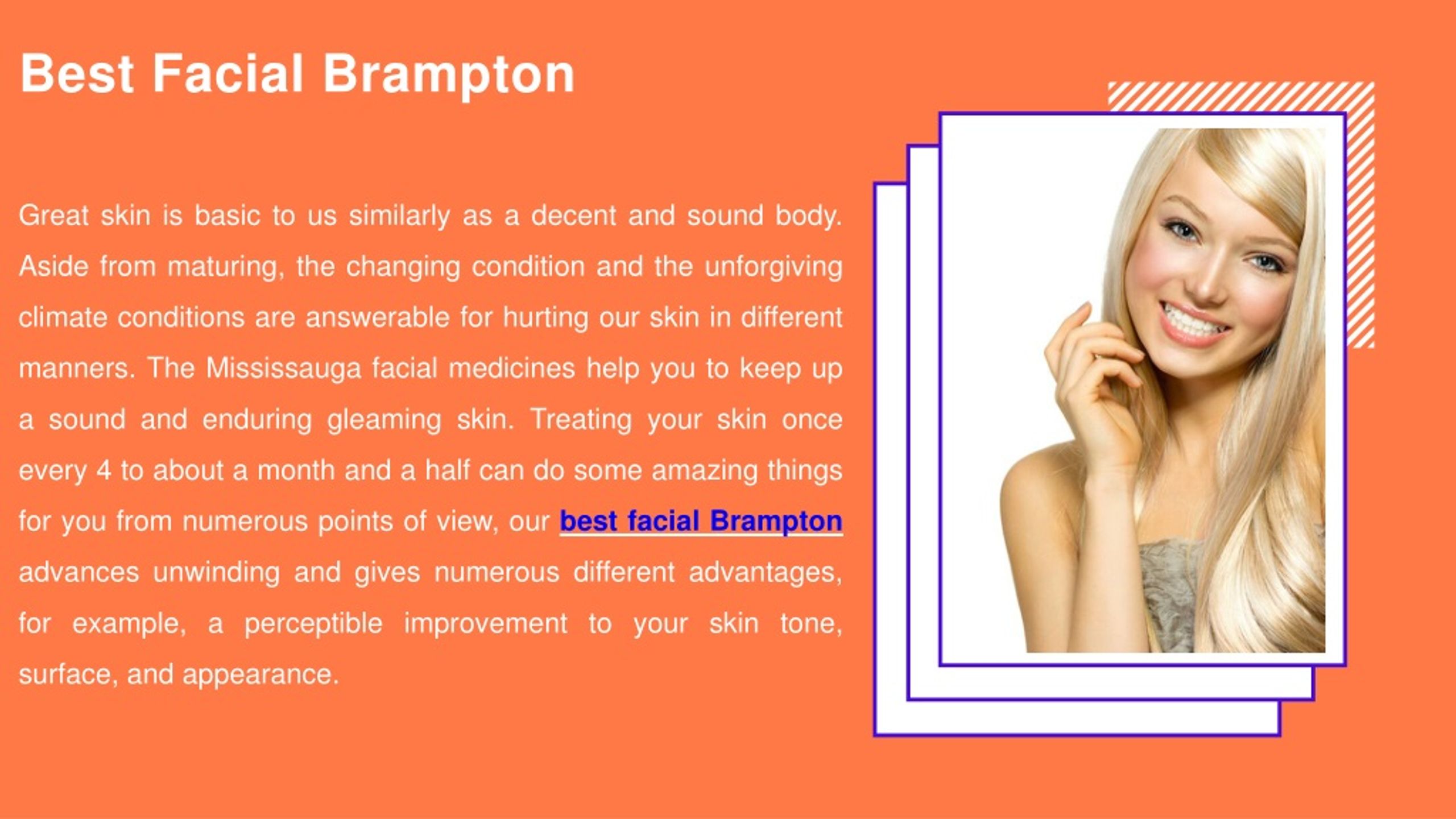 Best Facial Brampton

Great skin is basic to us similarly as a decent and sound body. Aside from maturing, the changing condition and the unforgiving climate conditions are answerable for hurting our skin in different manners. The Mississauga facial medicines help you to keep up a sound and enduring gleaming skin. Treating your skin once every 4 to about a month and a half can do some amazing things for you from numerous points of view, our best facial Brampton advances unwinding and gives numerous different advantages, for example, a perceptible improvement to your skin tone, surface, and appearance.